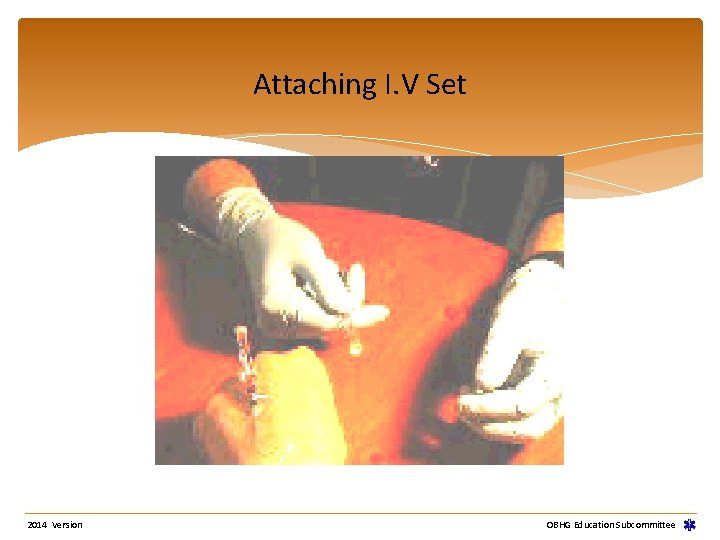 Attaching I.V Set

2014 Version

OBHG Education Subcommittee